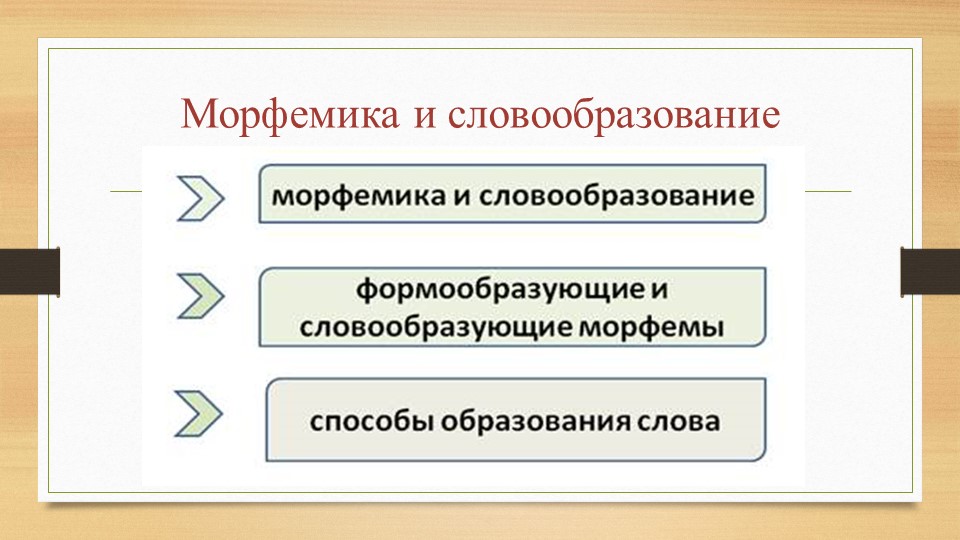 Морфемика и словообразование

морфемика и словообразование

формообразующие и словообразующие морфемы

способы образования слова